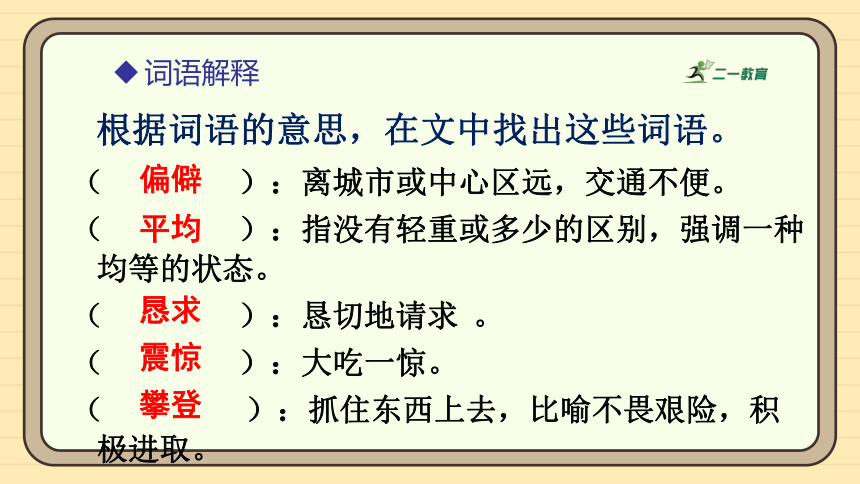 ◆ 词语解释

二一教育

根据词语的意思，在文中找出这些词语。

（ 偏僻 ）：离城市或中心区远，交通不便。

（ 平均 ）：指没有轻重或多少的区别，强调一种均等的状态。

（ 恳求 ）：恳切地请求 。

（ 震惊 ）：大吃一惊。

（ 攀登 ）：抓住东西上去，比喻不畏艰险，积极进取。